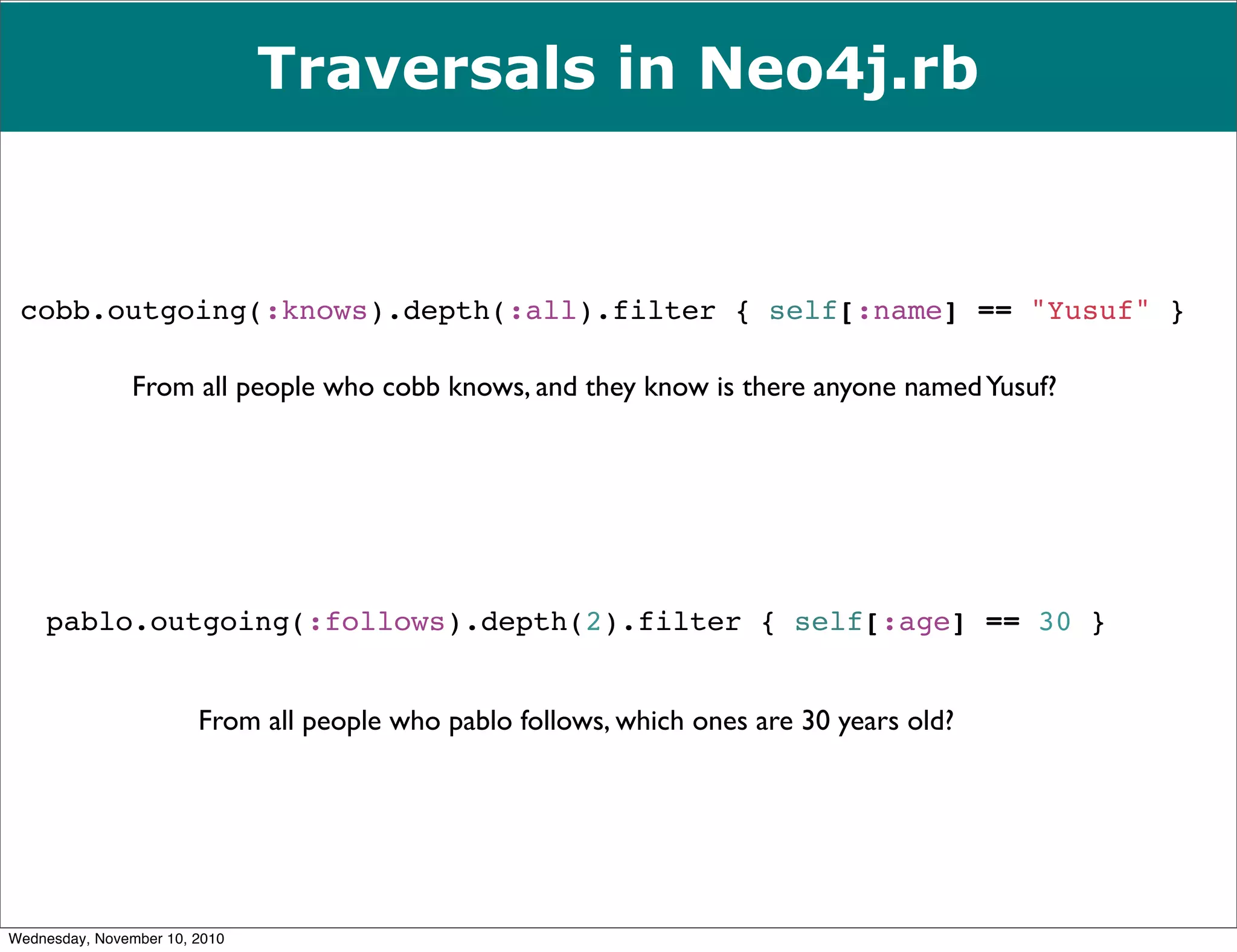 Traversals in Neo4j.rb

cobb.outgoing(:knows).depth(:all).filter { self[:name] == "Yusuf" }

From all people who cobb knows, and they know is there anyone named Yusuf?

pablo.outgoing(:follows).depth(2).filter { self[:age] == 30 }

From all people who pablo follows, which ones are 30 years old?

Wednesday, November 10, 2010